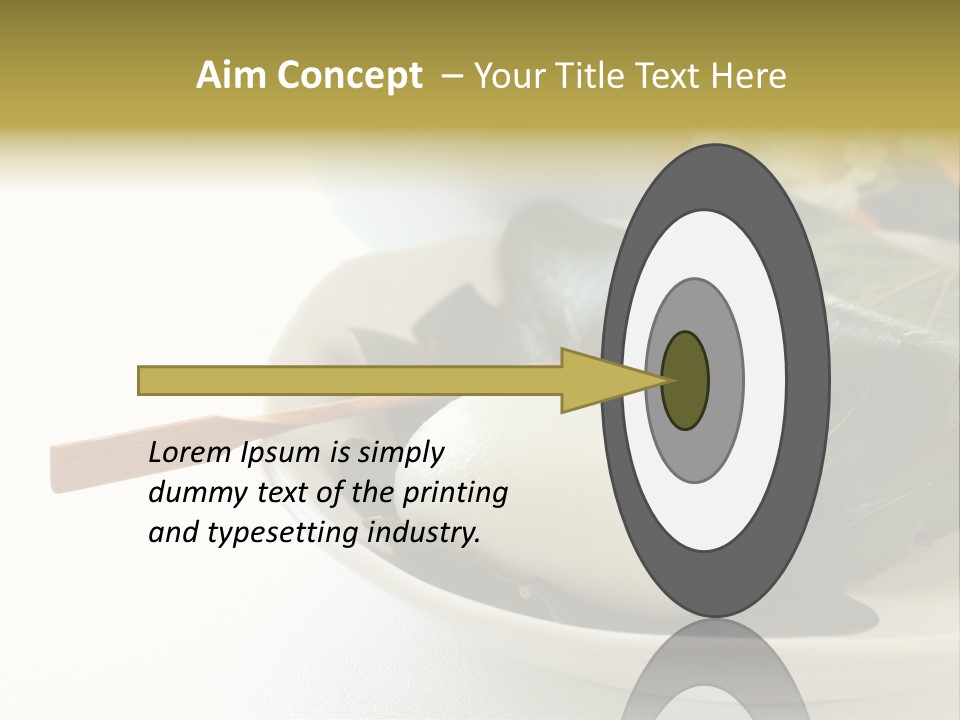 Aim Concept – Your Title Text Here

Lorem Ipsum is simply dummy text of the printing and typesetting industry.